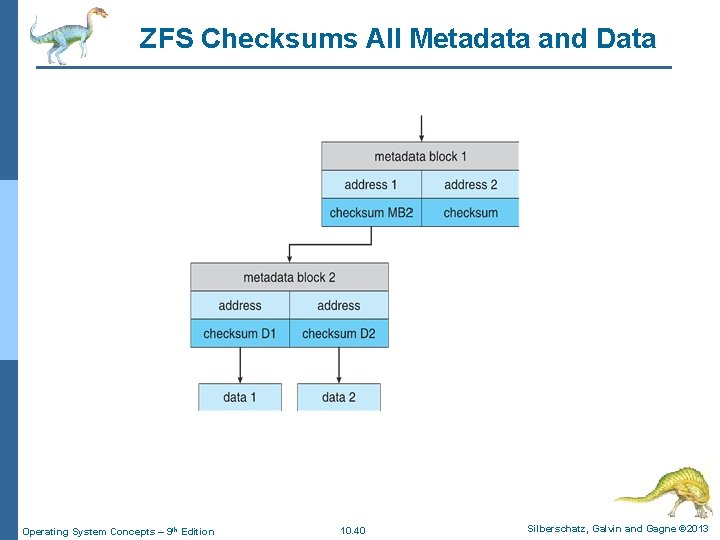 ZFS Checksums All Metadata and Data

metadata block 1

address 1

address 2

checksum MB2

checksum

metadata block 2

address

address

checksum D1

checksum D2

data 1

data 2

Operating System Concepts – 9th Edition

10.40

Silberschatz, Galvin and Gagne ©2013